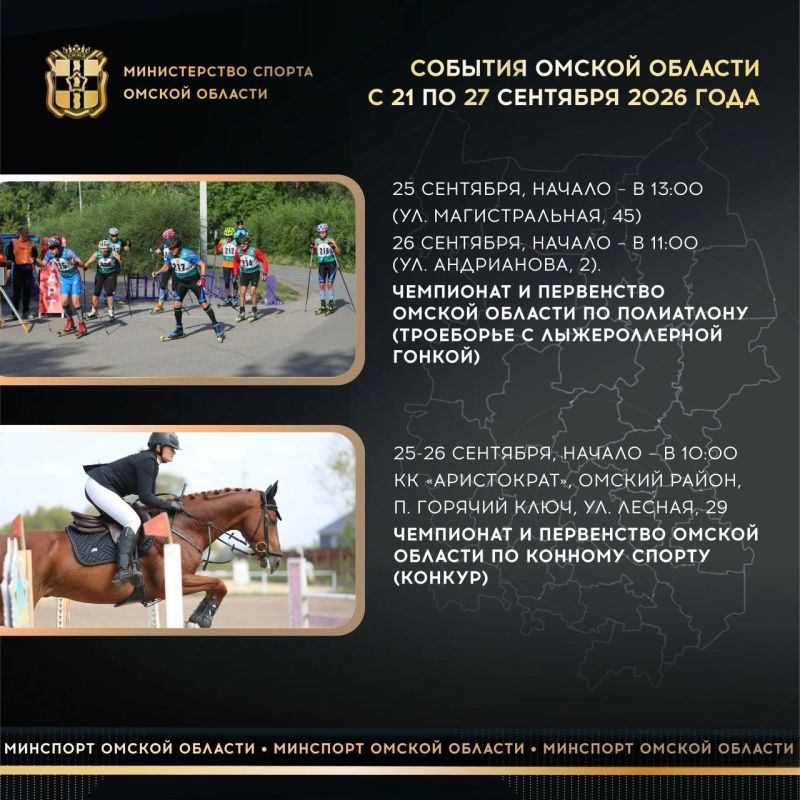 МИНИСТЕРСТВО СПОРТА ОМСКОЙ ОБЛАСТИ

СОБЫТИЯ ОМСКОЙ ОБЛАСТИ С 21 ПО 27 СЕНТЯБРЯ 2026 ГОДА

25 СЕНТЯБРЯ, НАЧАЛО – В 13:00 (УЛ. МАГИСТРАЛЬНАЯ, 45)

26 СЕНТЯБРЯ, НАЧАЛО – В 11:00 (УЛ. АНДРИАНОВА, 2).

ЧЕМПИОНАТ И ПЕРВЕНСТВО ОМСКОЙ ОБЛАСТИ ПО ПОЛИАТЛОНУ (ТРОЕБОРЬЕ С ЛЫЖЕРОЛЛЕРНОЙ ГОНКОЙ)

25-26 СЕНТЯБРЯ, НАЧАЛО – В 10:00 КК «АРИСТОКРАТ», ОМСКИЙ РАЙОН, П. ГОРЯЧИЙ КЛЮЧ, УЛ. ЛЕСНАЯ, 29

ЧЕМПИОНАТ И ПЕРВЕНСТВО ОМСКОЙ ОБЛАСТИ ПО КОННОМУ СПОРТУ (КОНКУР)

МИНСПОРТ ОМСКОЙ ОБЛАСТИ • МИНСПОРТ ОМСКОЙ ОБЛАСТИ • МИНСПОРТ ОМСКОЙ ОБЛАСТИ